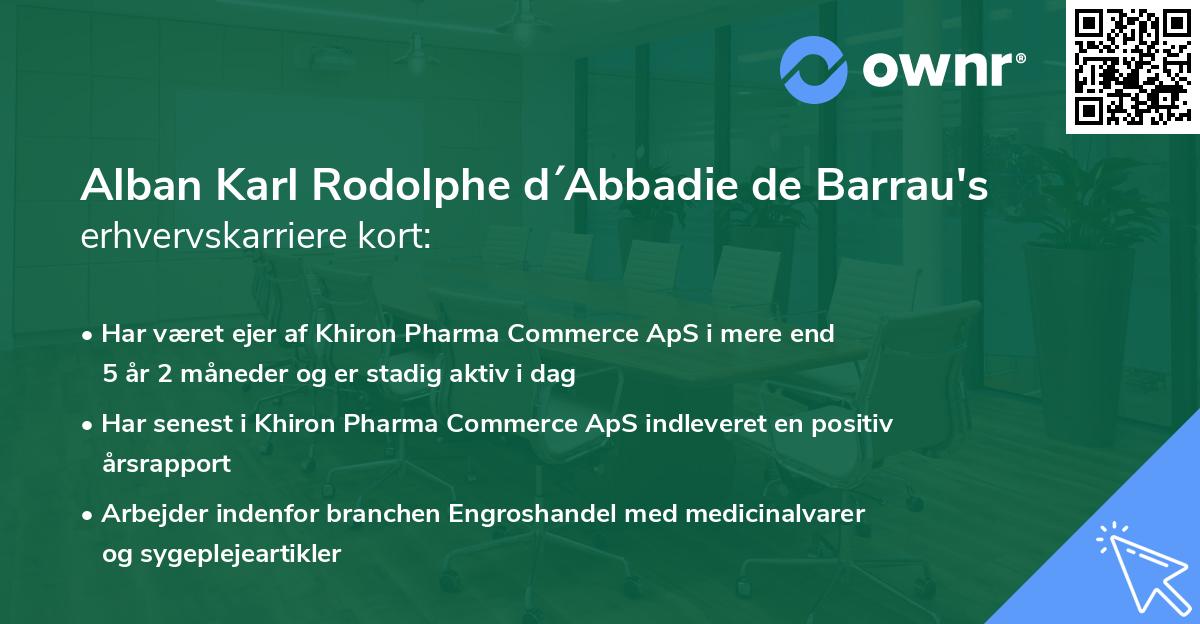 ownr®

Alban Karl Rodolphe d´Abbadie de Barrau's erhvervskarriere kort:

• Har været ejer af Khiron Pharma Commerce ApS i mere end 5 år 2 måneder og er stadig aktiv i dag

• Har senest i Khiron Pharma Commerce ApS indleveret en positiv årsrapport

• Arbejder indenfor branchen Engroshandel med medicinalvarer og sygeplejeartikler